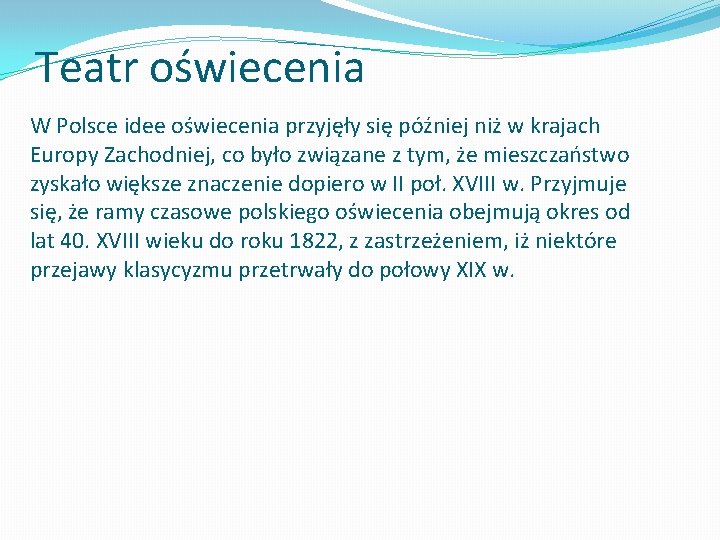 Teatr oświecenia

W Polsce idee oświecenia przyjęły się później niż w krajach Europy Zachodniej, co było związane z tym, że mieszczaństwo zyskało większe znaczenie dopiero w II poł. XVIII w. Przyjmuje się, że ramy czasowe polskiego oświecenia obejmują okres od lat 40. XVIII wieku do roku 1822, z zastrzeżeniem, iż niektóre przejawy klasycyzmu przetrwały do połowy XIX w.